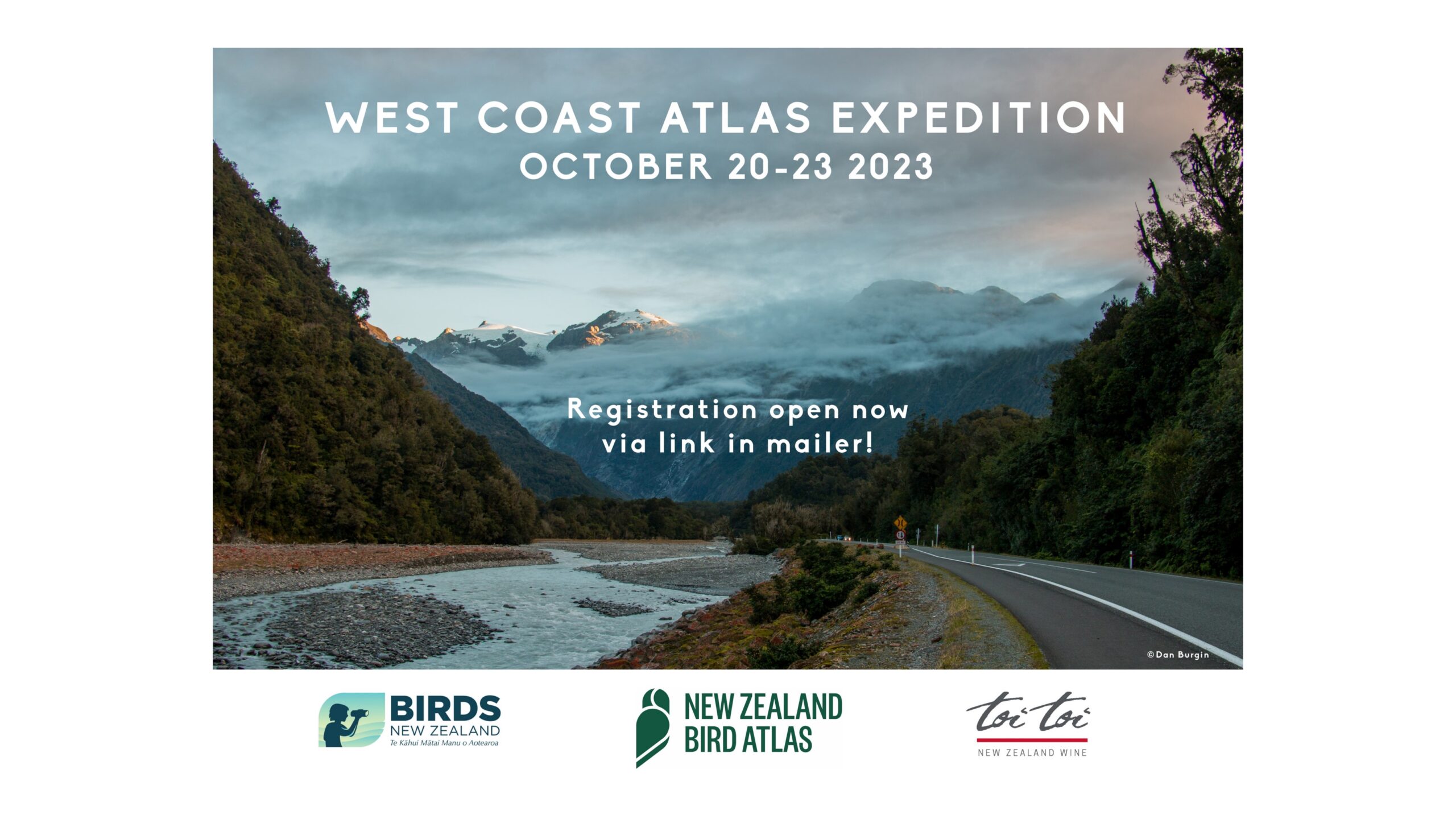 WEST COAST ATLAS EXPEDITION
OCTOBER 20-23 2023

Registration open now via link in mailer!

©Dan Burgin

BIRDS NEW ZEALAND
Te Kāhui Mātai Manu o Aotearoa

NEW ZEALAND BIRD ATLAS

toi toi
NEW ZEALAND WINE